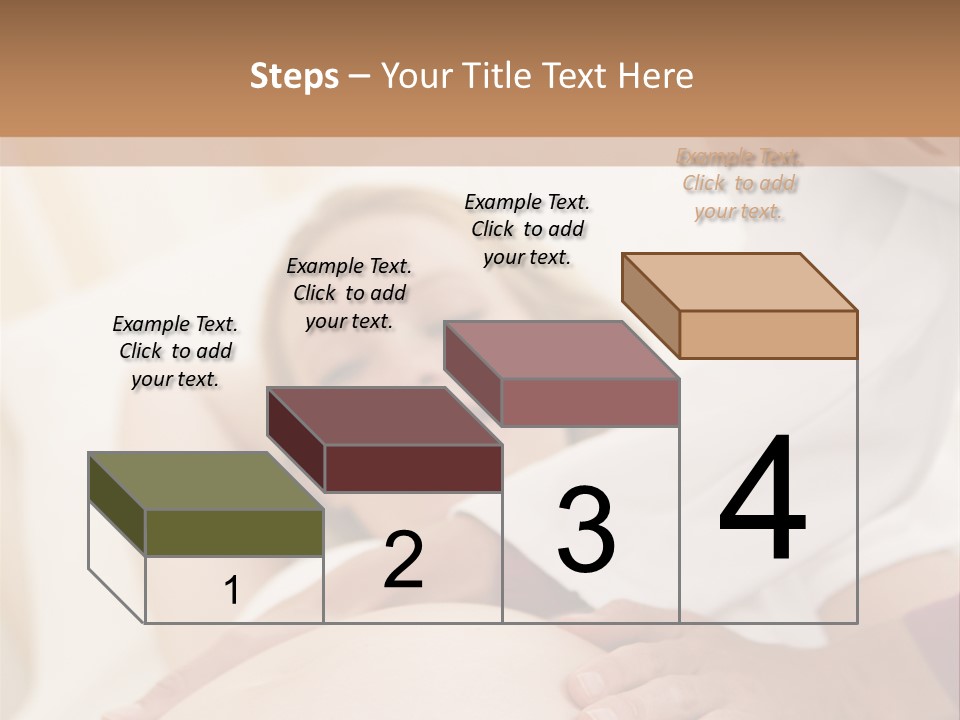 Steps – Your Title Text Here

Example Text. Click to add your text.

Example Text. Click to add your text.

Example Text. Click to add your text.

Example Text. Click to add your text.

1

2

3

4